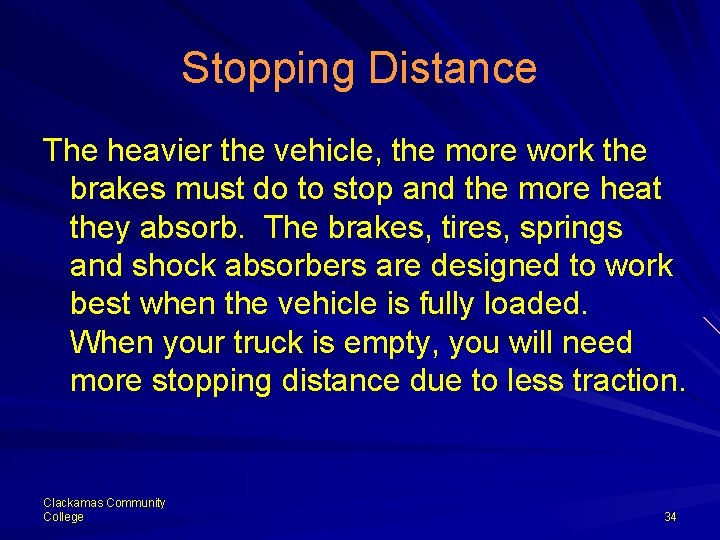 Stopping Distance

The heavier the vehicle, the more work the brakes must do to stop and the more heat they absorb. The brakes, tires, springs and shock absorbers are designed to work best when the vehicle is fully loaded. When your truck is empty, you will need more stopping distance due to less traction.

Clackamas Community College

34